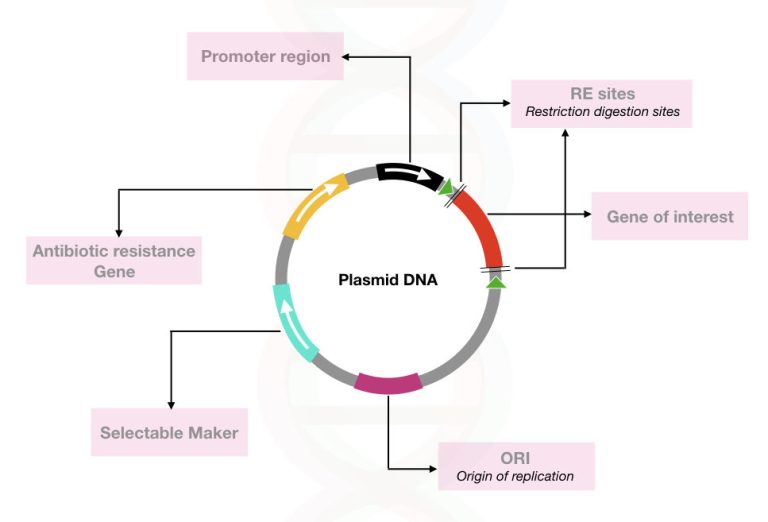 Promoter region

RE sites
Restriction digestion sites

Gene of interest

Antibiotic resistance Gene

Plasmid DNA

Selectable Maker

ORI
Origin of replication